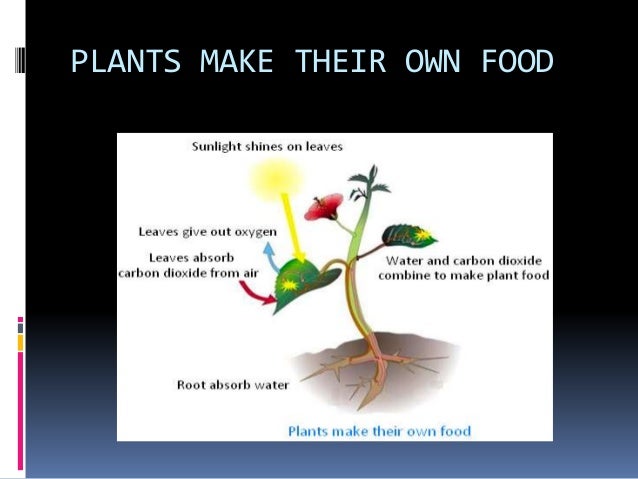 PLANTS MAKE THEIR OWN FOOD

Sunlight shines on leaves

Leaves give out oxygen

Leaves absorb carbon dioxide from air

Water and carbon dioxide combine to make plant food

Root absorb water

Plants make their own food